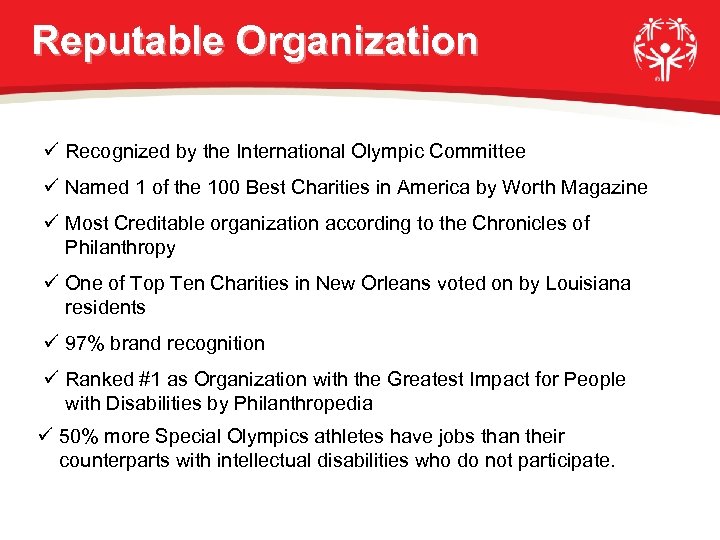 Reputable Organization

✓ Recognized by the International Olympic Committee

✓ Named 1 of the 100 Best Charities in America by Worth Magazine

✓ Most Creditable organization according to the Chronicles of Philanthropy

✓ One of Top Ten Charities in New Orleans voted on by Louisiana residents

✓ 97% brand recognition

✓ Ranked #1 as Organization with the Greatest Impact for People with Disabilities by Philanthropedia

✓ 50% more Special Olympics athletes have jobs than their counterparts with intellectual disabilities who do not participate.